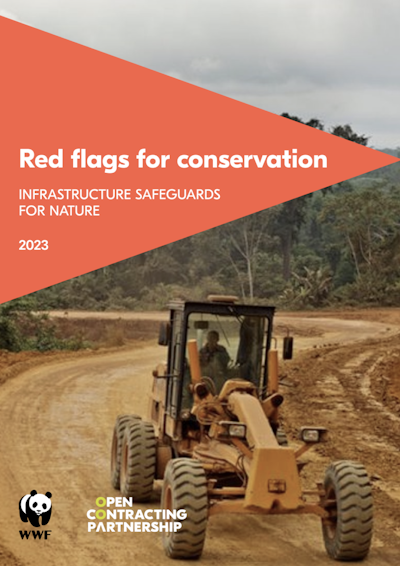 Red flags for conservation

INFRASTRUCTURE SAFEGUARDS FOR NATURE

2023

WWF

OPEN CONTRACTING PARTNERSHIP